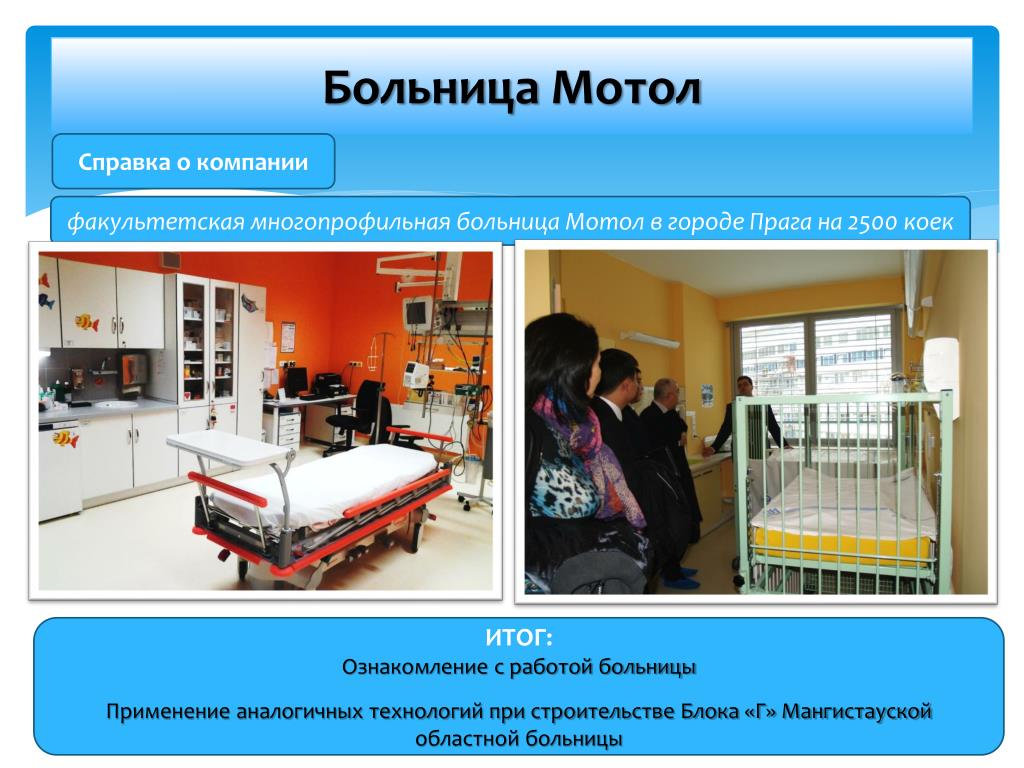 Больница Мотол

Справка о компании

факультетская многопрофильная больница Мотол в городе Прага на 2500 коек

ИТОГ:
Ознакомление с работой больницы

Применение аналогичных технологий при строительстве Блока «Г» Мангистауской областной больницы